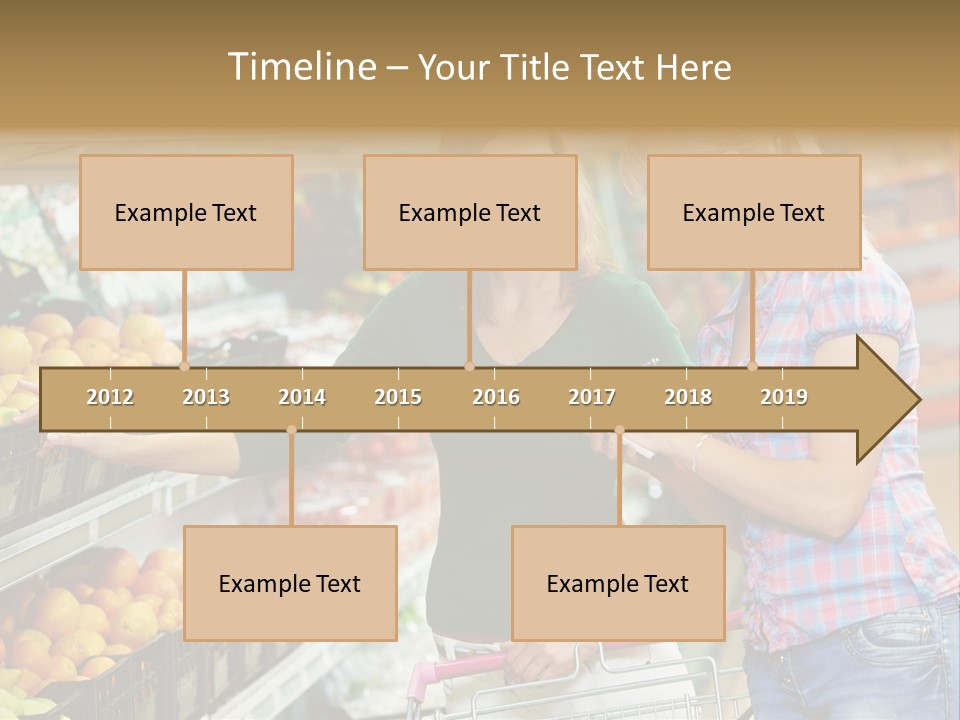 Timeline – Your Title Text Here

Example Text

Example Text

Example Text

2012 2013 2014 2015 2016 2017 2018 2019

Example Text

Example Text